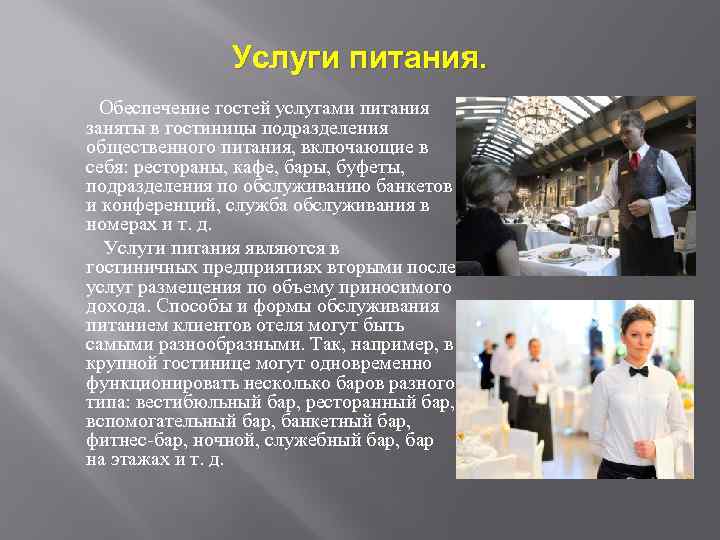 Услуги питания.

Обеспечение гостей услугами питания заняты в гостиницы подразделения общественного питания, включающие в себя: рестораны, кафе, бары, буфеты, подразделения по обслуживанию банкетов и конференций, служба обслуживания в номерах и т. д.

Услуги питания являются в гостиничных предприятиях вторыми после услуг размещения по объему приносимого дохода. Способы и формы обслуживания питанием клиентов отеля могут быть самыми разнообразными. Так, например, в крупной гостинице могут одновременно функционировать несколько баров разного типа: вестибюльный бар, ресторанный бар, вспомогательный бар, банкетный бар, фитнес-бар, ночной, служебный бар, бар на этажах и т. д.